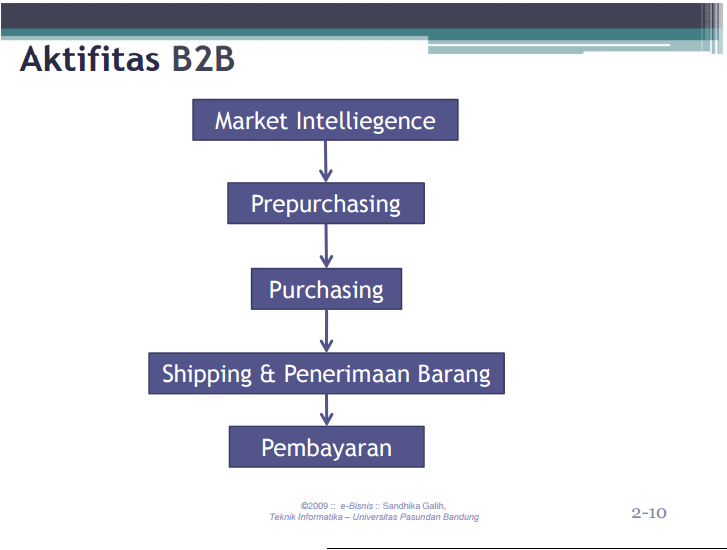 Aktifitas B2B

Market Intelliegence

Prepurchasing

Purchasing

Shipping & Penerimaan Barang

Pembayaran

©2009 :: e-Bisnis :: Sandhika Galih,
Teknik Informatika – Universitas Pasundan Bandung

2-10